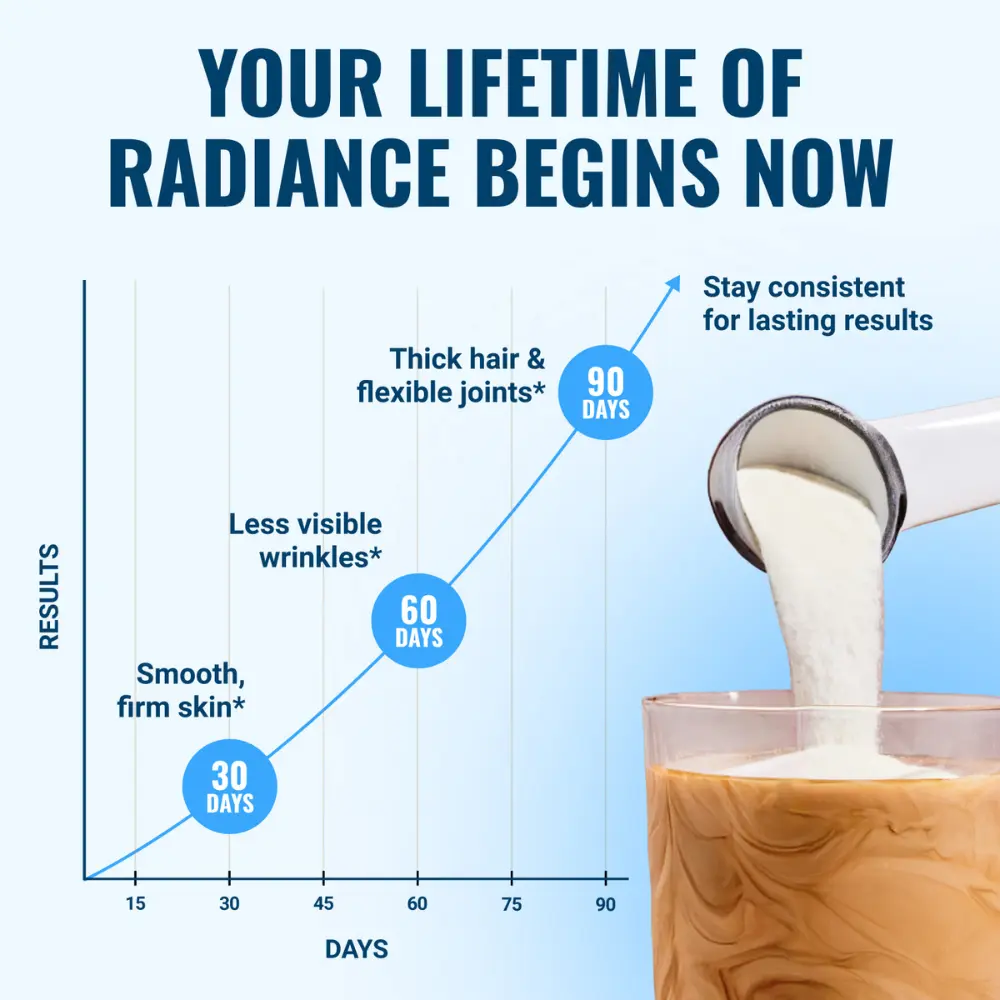 YOUR LIFETIME OF RADIANCE BEGINS NOW

Stay consistent for lasting results

Thick hair & flexible joints*

90 DAYS

Less visible wrinkles*

60 DAYS

Smooth, firm skin*

30 DAYS

RESULTS

15 30 45 60 75 90

DAYS